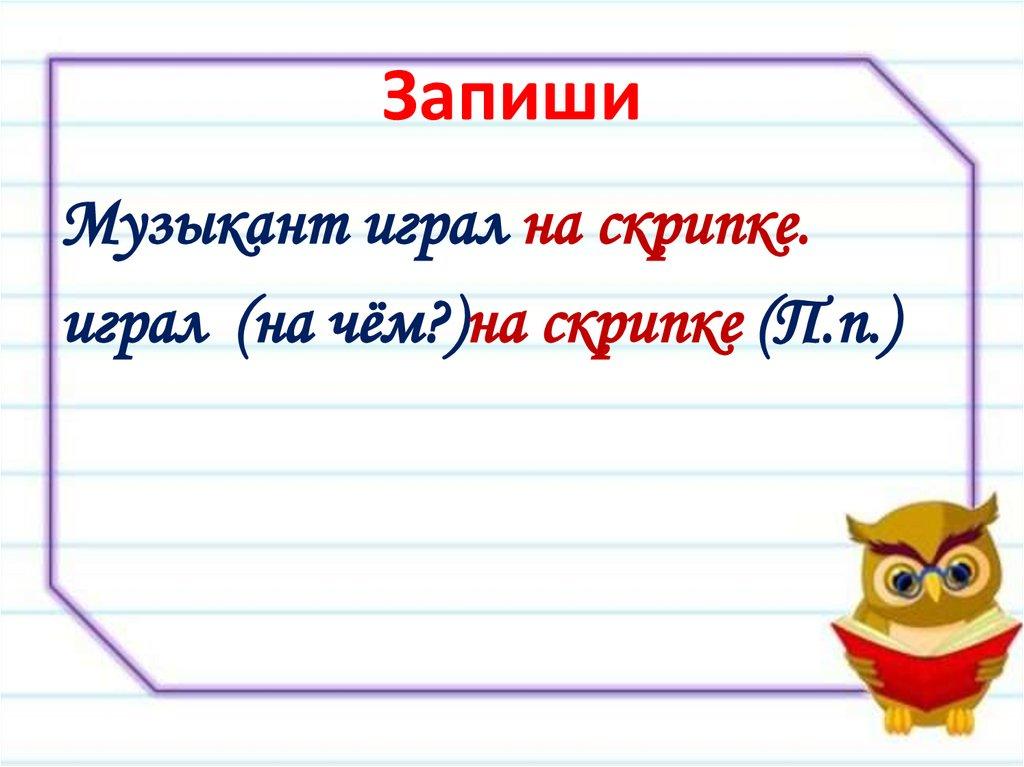 Запиши

Музыкант играл на скрипке.

играл (на чём?)на скрипке (П.п.)